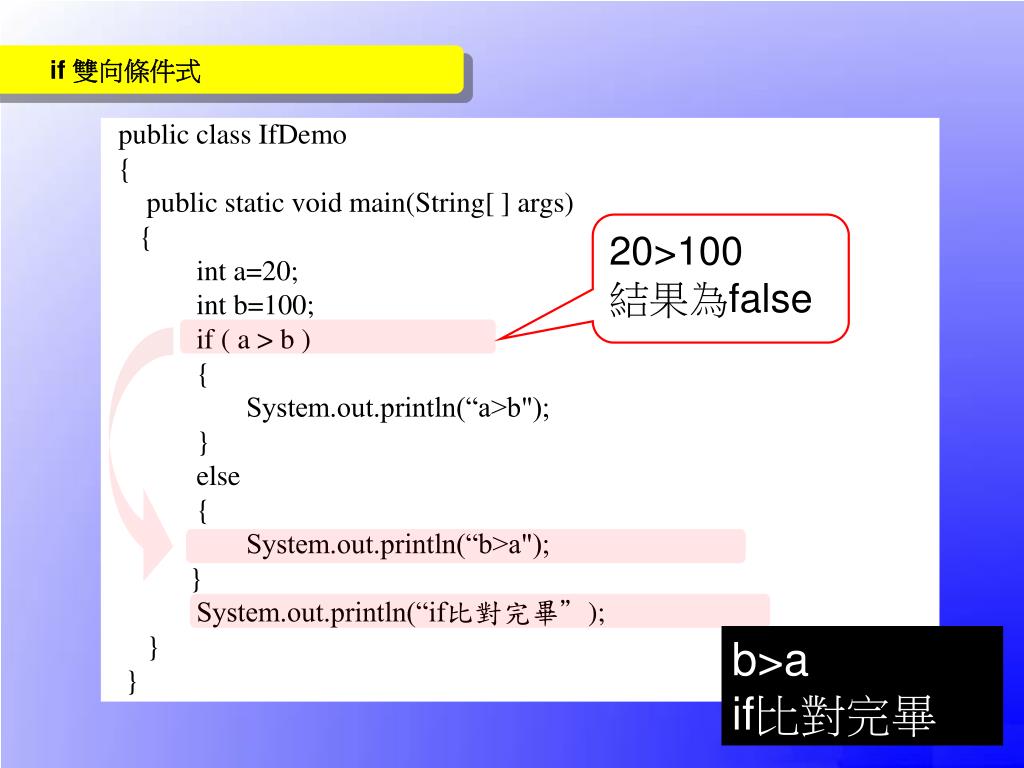 if 雙向條件式

public class IfDemo
{
public static void main(String[ ] args)
{
int a=20;
int b=100;
if ( a > b )
{
System.out.println(“a>b");
}
else
{
System.out.println(“b>a");
}
System.out.println(“if比對完畢”);
}
}

20>100
結果為false

b>a
if比對完畢